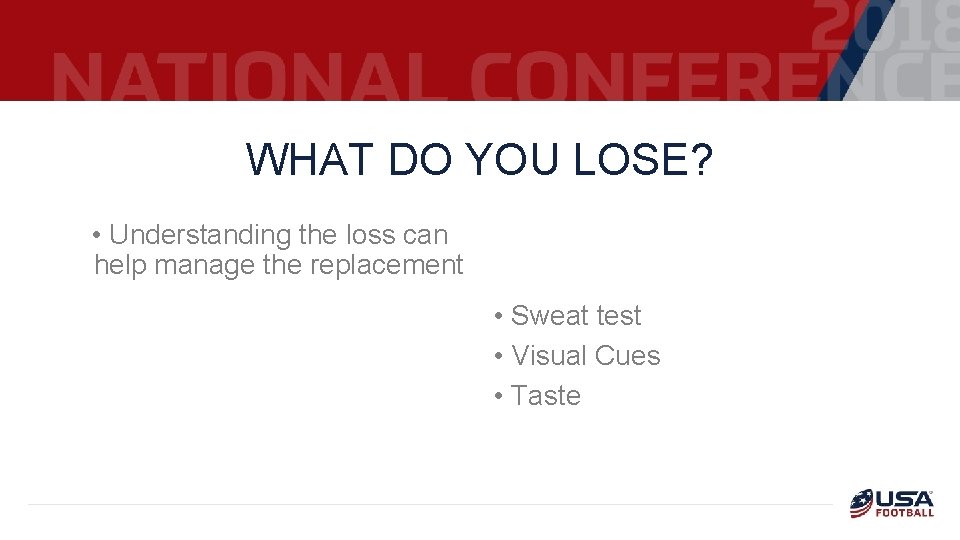 2018
NATIONAL CONFERENCE

WHAT DO YOU LOSE?

• Understanding the loss can help manage the replacement

• Sweat test
• Visual Cues
• Taste

USA FOOTBALL